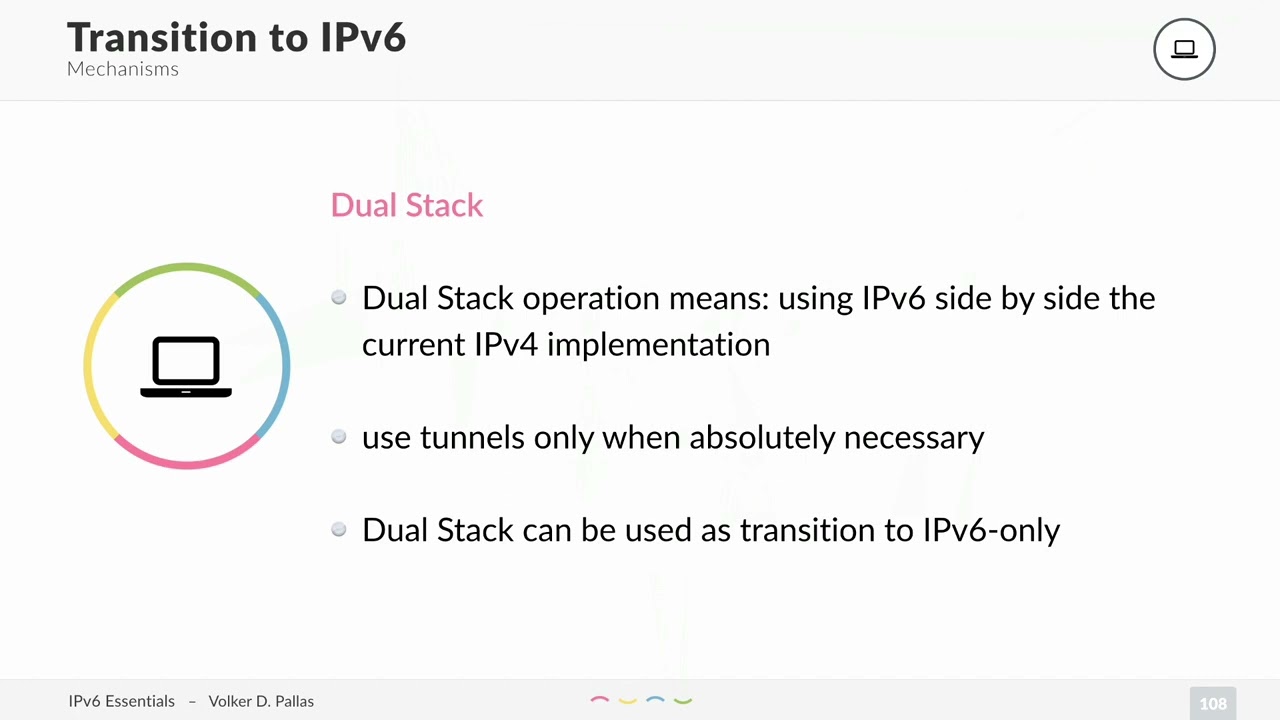 Transition to IPv6
Mechanisms

Dual Stack

Dual Stack operation means: using IPv6 side by side the current IPv4 implementation

use tunnels only when absolutely necessary

Dual Stack can be used as transition to IPv6-only

IPv6 Essentials – Volker D. Pallas

108